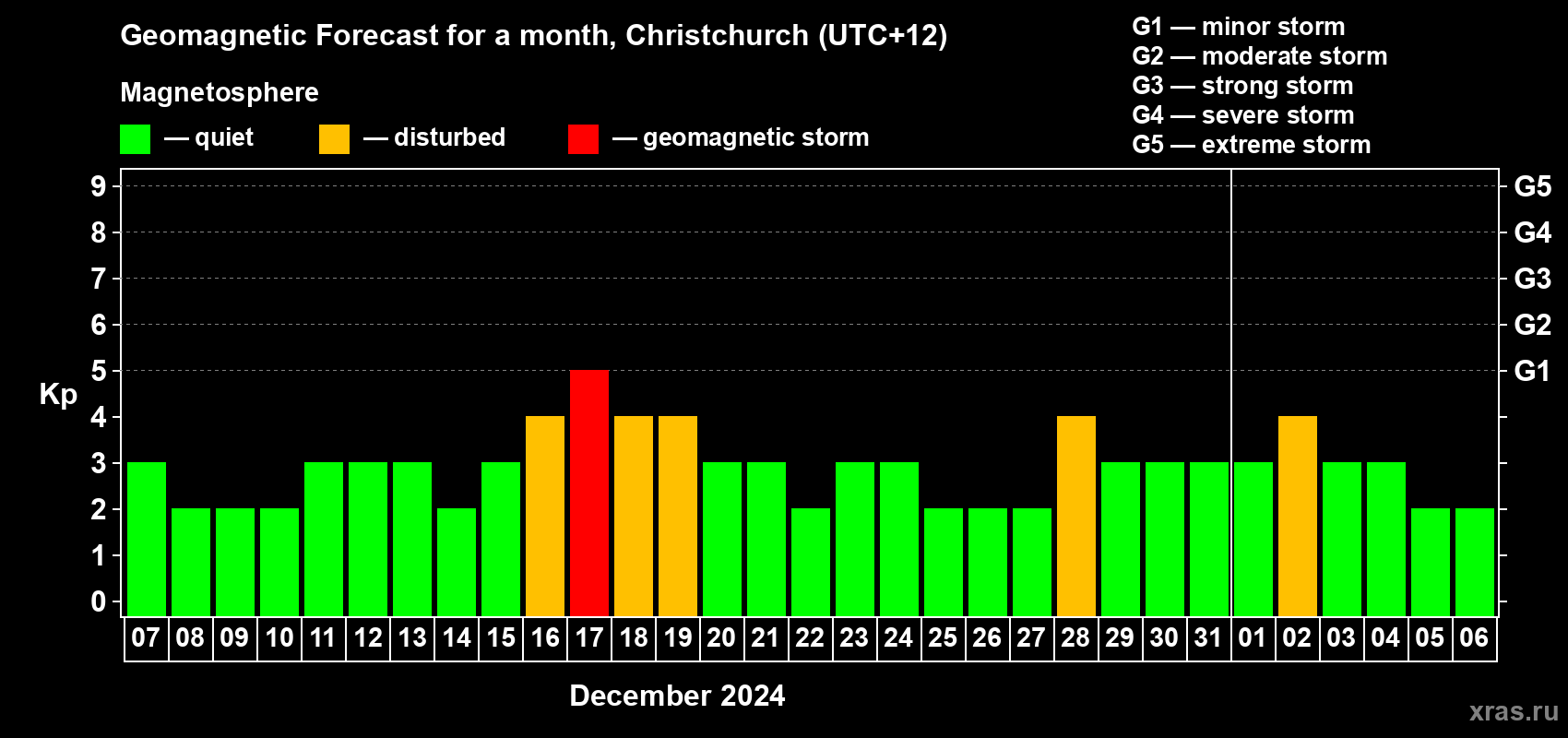 Geomagnetic Forecast for a month, Christchurch (UTC+12)

Magnetosphere

— quiet — disturbed — geomagnetic storm

G1 — minor storm
G2 — moderate storm
G3 — strong storm
G4 — severe storm
G5 — extreme storm

Kp

9
8
7
6
5
4
3
2
1
0

G5
G4
G3
G2
G1

07 08 09 10 11 12 13 14 15 16 17 18 19 20 21 22 23 24 25 26 27 28 29 30 31 01 02 03 04 05 06

December 2024

xras.ru